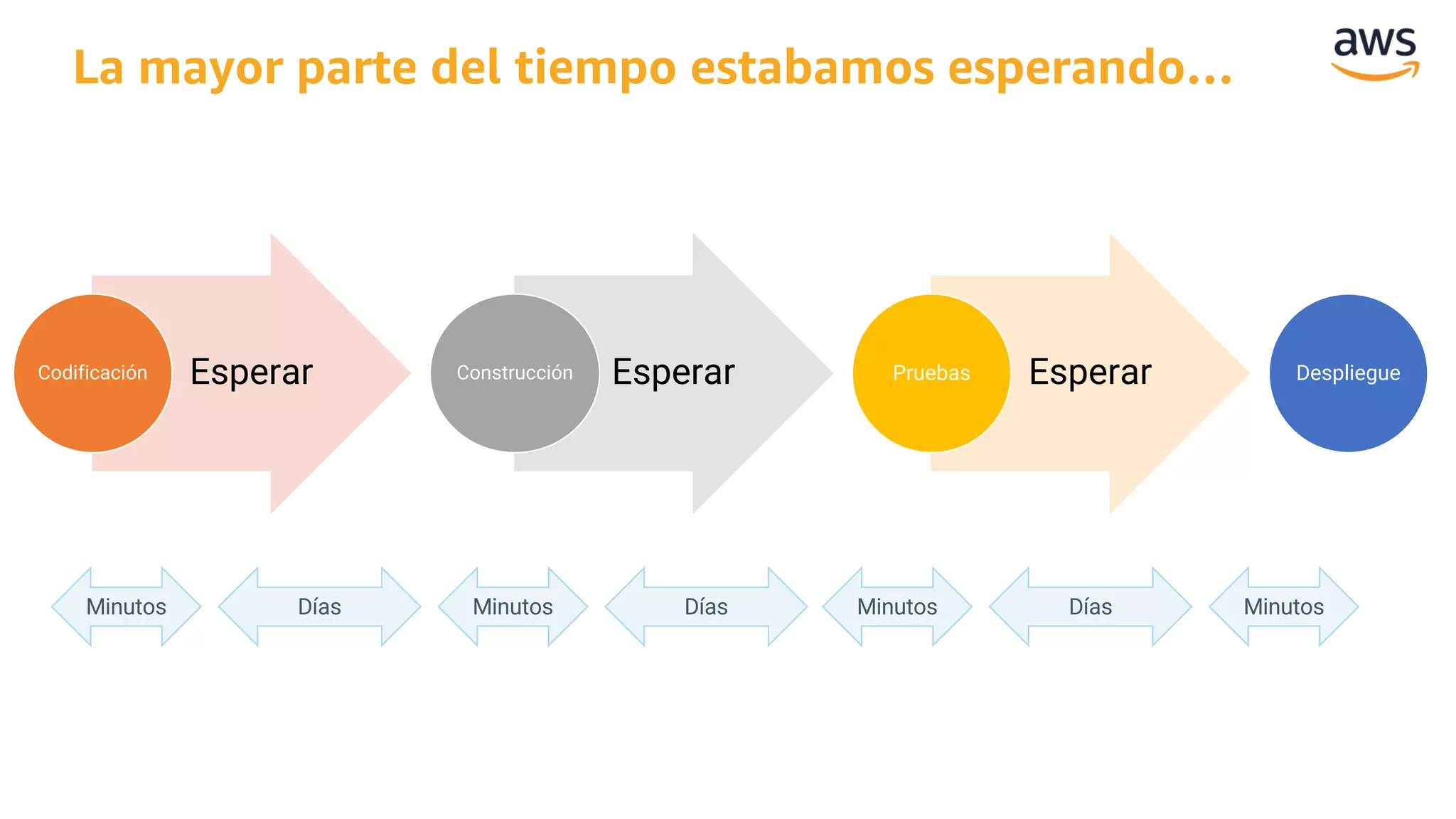 La mayor parte del tiempo estabamos esperando...

aws

Codificación
Esperar
Construcción
Esperar
Pruebas
Esperar
Despliegue

Minutos
Días
Minutos
Días
Minutos
Días
Minutos